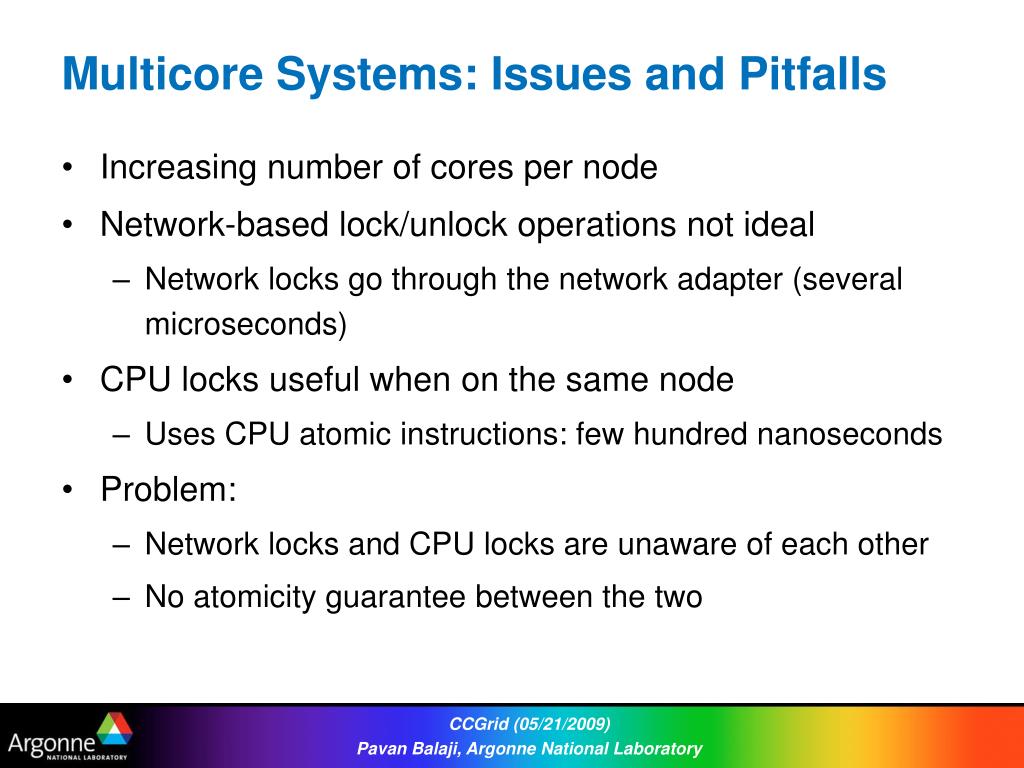 Multicore Systems: Issues and Pitfalls

• Increasing number of cores per node
• Network-based lock/unlock operations not ideal
– Network locks go through the network adapter (several microseconds)
• CPU locks useful when on the same node
– Uses CPU atomic instructions: few hundred nanoseconds
• Problem:
– Network locks and CPU locks are unaware of each other
– No atomicity guarantee between the two

Argonne NATIONAL LABORATORY

CCGrid (05/21/2009)
Pavan Balaji, Argonne National Laboratory